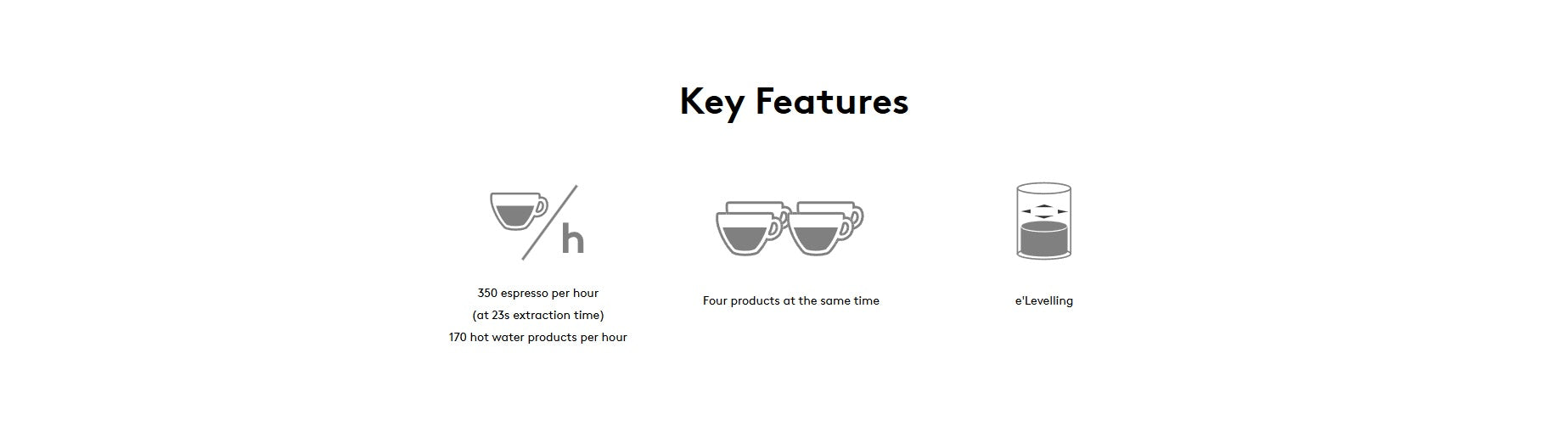 Key Features

h

350 espresso per hour
(at 23s extraction time)
170 hot water products per hour

Four products at the same time

e'Levelling